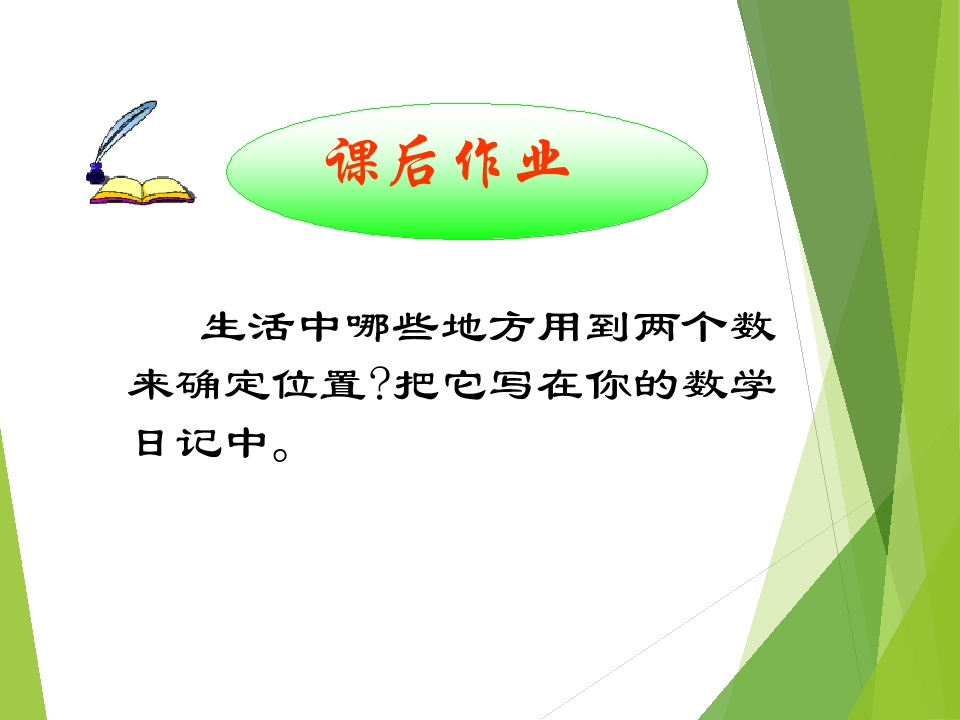 课后作业

生活中哪些地方用到两个数来确定位置?把它写在你的数学日记中。